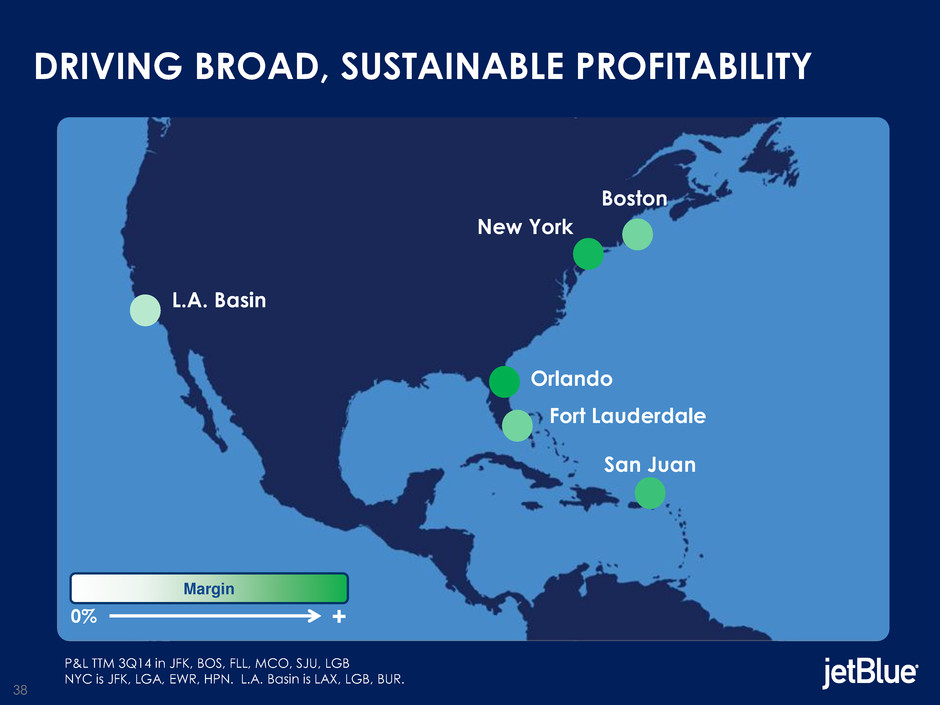 DRIVING BROAD, SUSTAINABLE PROFITABILITY

Boston

New York

L.A. Basin

Orlando

Fort Lauderdale

San Juan

Margin

0%

+

P&L TTM 3Q14 in JFK, BOS, FLL, MCO, SJU, LGB
NYC is JFK, LGA, EWR, HPN. L.A. Basin is LAX, LGB, BUR.

38

jetBlue